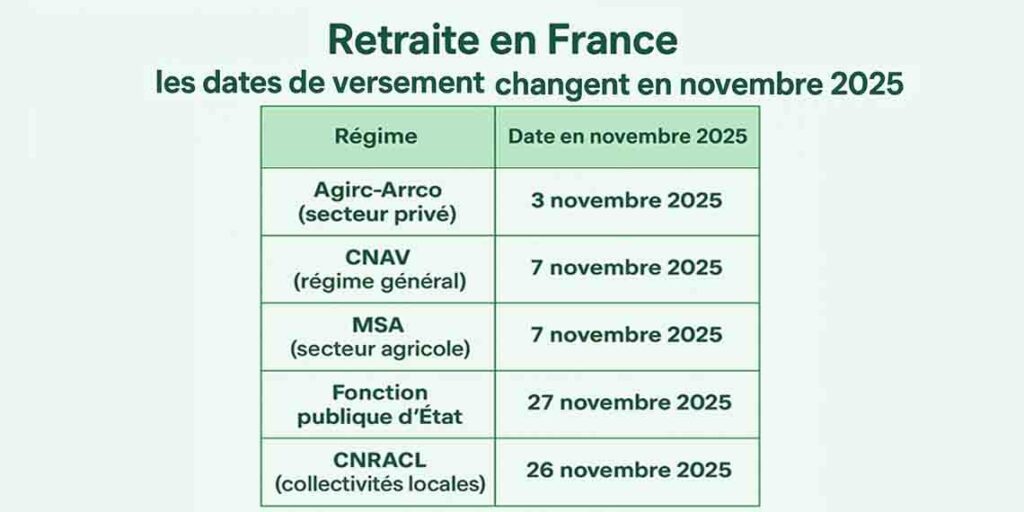 Retraite en France
les dates de versement changent en novembre 2025

| Régime | Date en novembre 2025 |
|---|---|
| Agirc-Arrco (secteur privé) | 3 novembre 2025 |
| CNAV (régime général) | 7 novembre 2025 |
| MSA (secteur agricole) | 7 novembre 2025 |
| Fonction publique d'État | 27 novembre 2025 |
| CNRACL (collectivités locales) | 26 novembre 2025 |